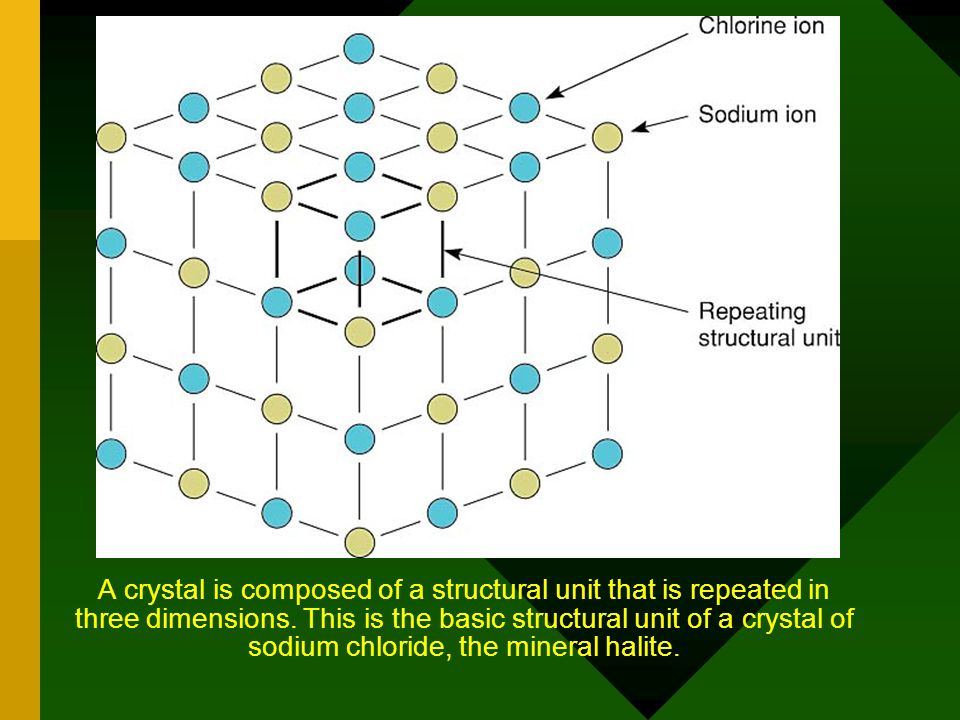 Chlorine ion

Sodium ion

Repeating structural unit

A crystal is composed of a structural unit that is repeated in three dimensions. This is the basic structural unit of a crystal of sodium chloride, the mineral halite.